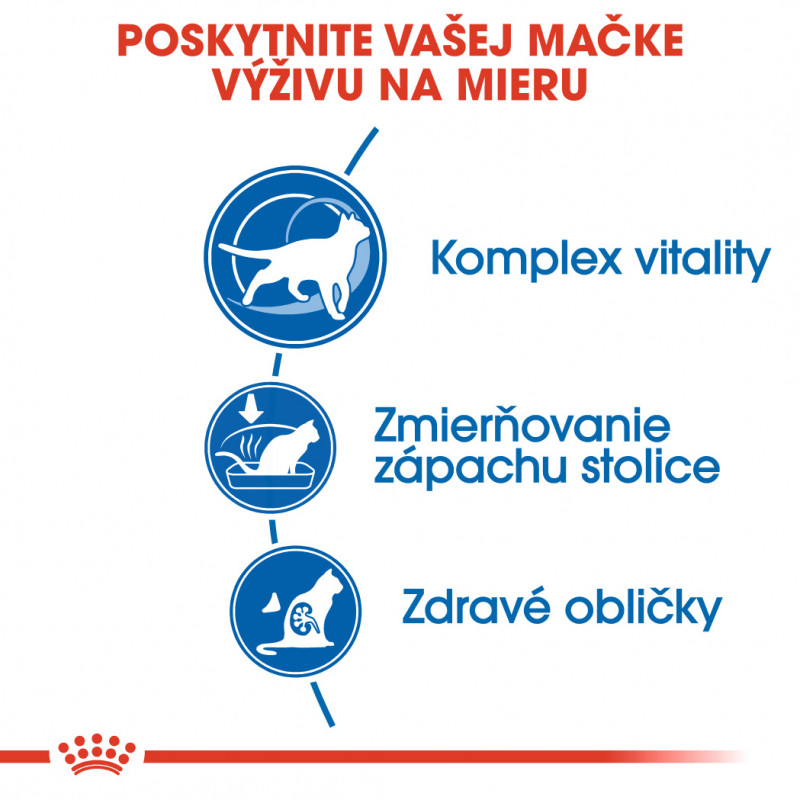 POSKYTNITE VAŠEJ MAČKE VÝŽIVU NA MIERU

Komplex vitality

Zmierňovanie zápachu stolice

Zdravé obličky